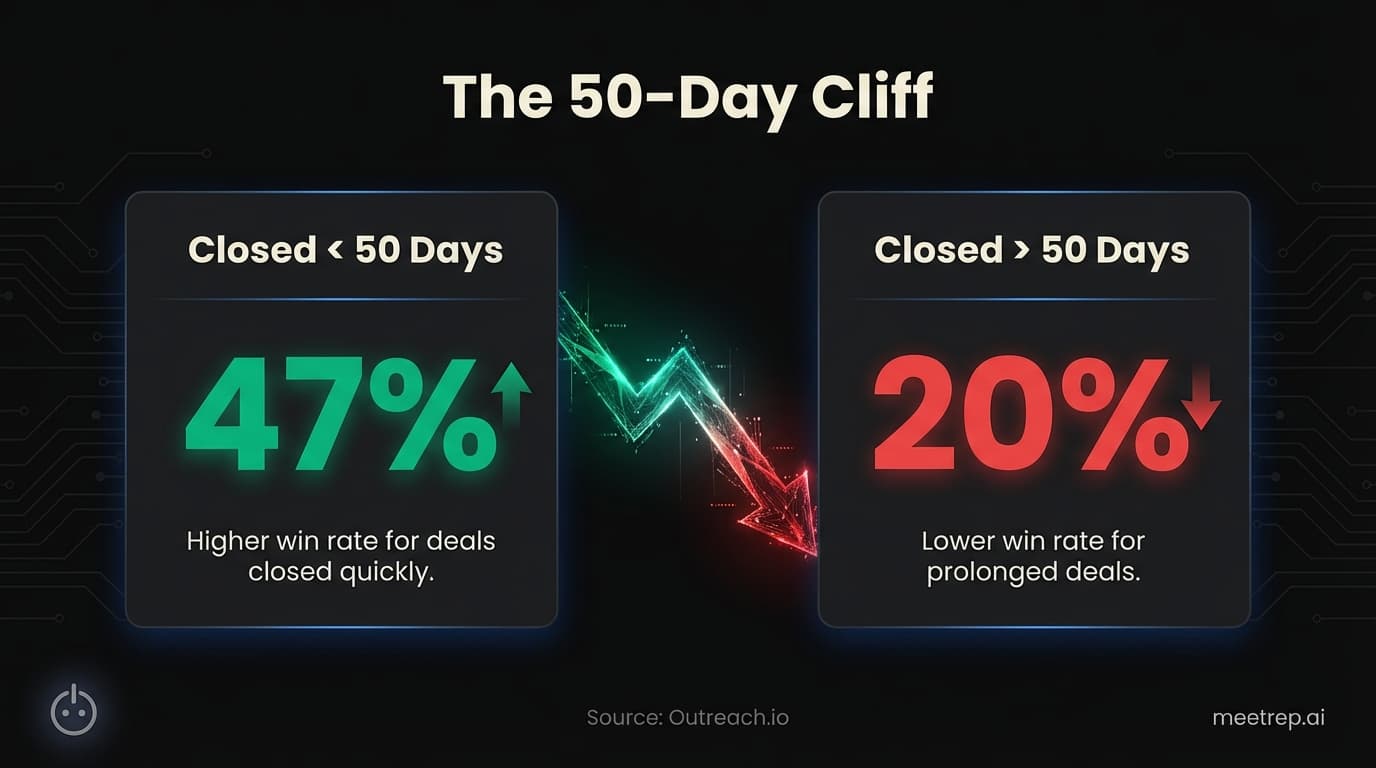 The 50-Day Cliff

Closed < 50 Days

47%

Higher win rate for deals closed quickly.

Closed > 50 Days

20%

Lower win rate for prolonged deals.

Source: Outreach.io

meetrep.ai